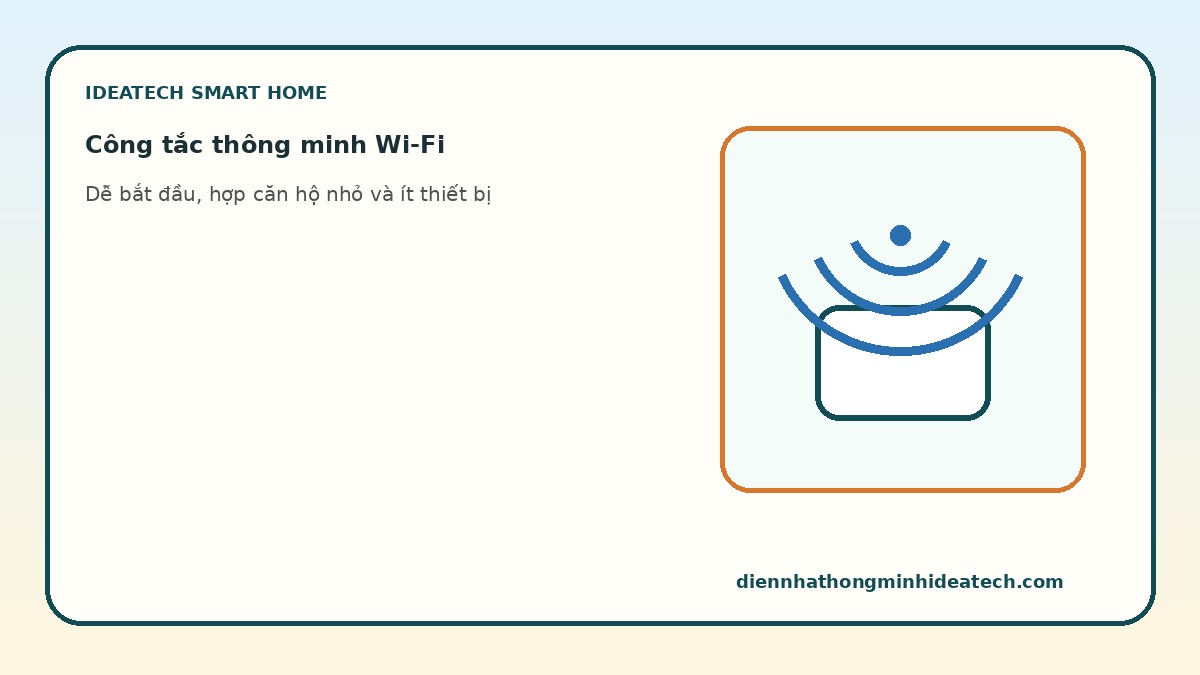 IDEATECH SMART HOME

Công tắc thông minh Wi-Fi

Dễ bắt đầu, hợp căn hộ nhỏ và ít thiết bị

diennhathongminhideatech.com